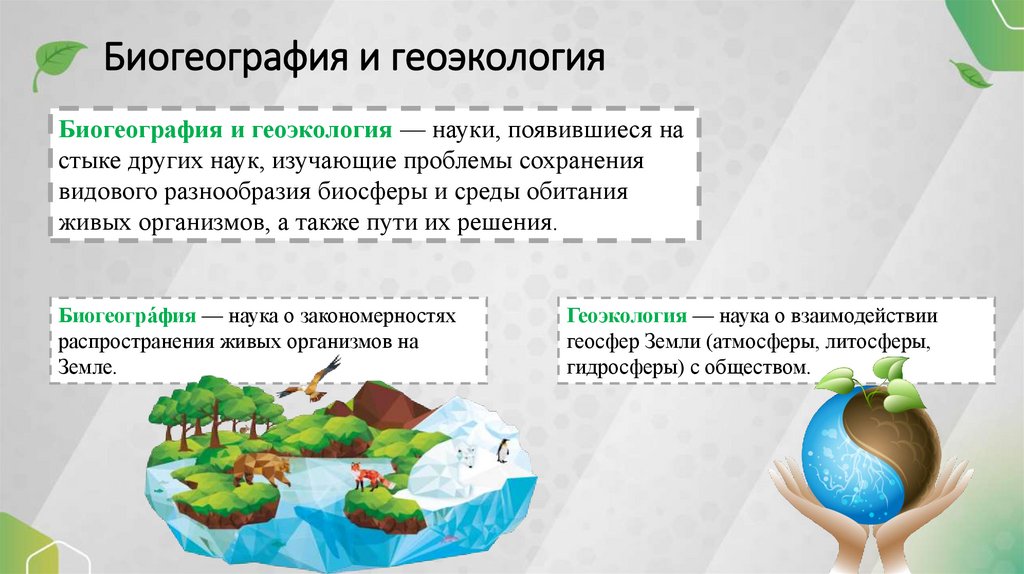 Биогеография и геоэкология

Биогеография и геоэкология — науки, появившиеся на стыке других наук, изучающие проблемы сохранения видового разнообразия биосферы и среды обитания живых организмов, а также пути их решения.

Биогеогра́фия — наука о закономерностях распространения живых организмов на Земле.

Геоэкология — наука о взаимодействии геосфер Земли (атмосферы, литосферы, гидросферы) с обществом.